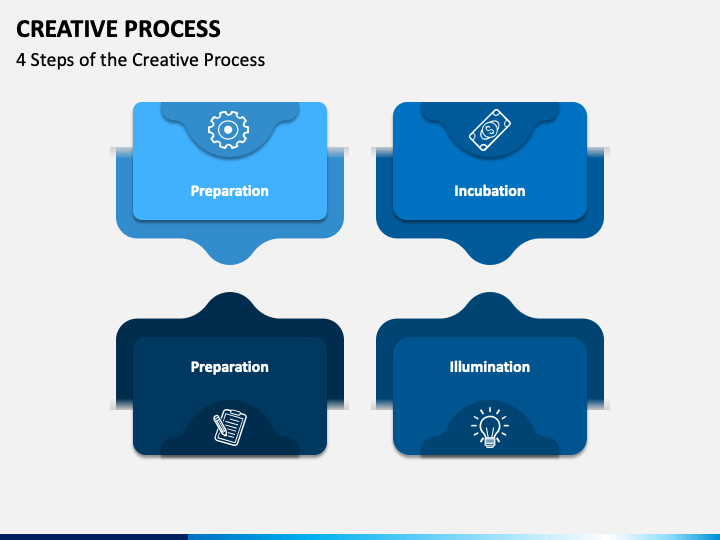 CREATIVE PROCESS
4 Steps of the Creative Process

Preparation

Incubation

Preparation

Illumination